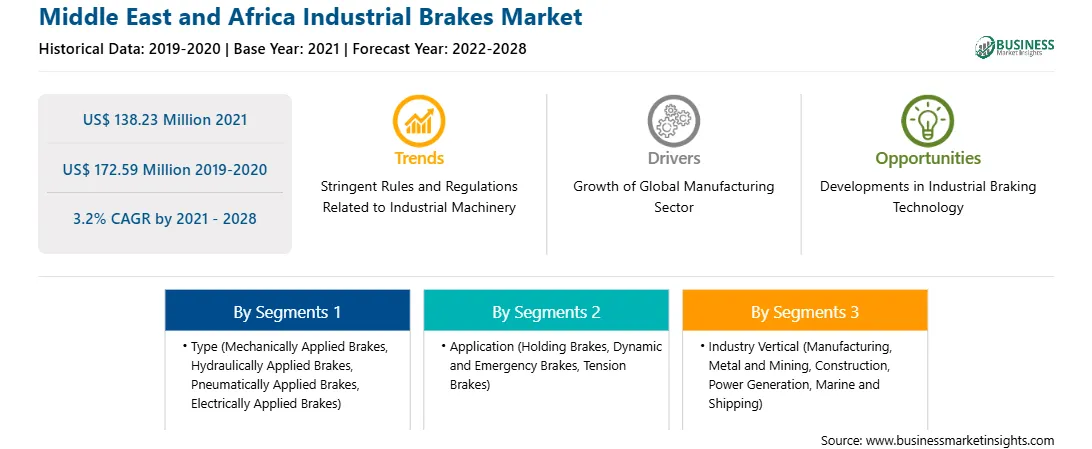 Middle East and Africa Industrial Brakes Market

Historical Data: 2019-2020 | Base Year: 2021 | Forecast Year: 2022-2028

BUSINESS Market Insights

US$ 138.23 Million 2021

US$ 172.59 Million 2019-2020

3.2% CAGR by 2021 - 2028

Trends

Stringent Rules and Regulations Related to Industrial Machinery

Drivers

Growth of Global Manufacturing Sector

Opportunities

Developments in Industrial Braking Technology

By Segments 1

• Type (Mechanically Applied Brakes, Hydraulically Applied Brakes, Pneumatically Applied Brakes, Electrically Applied Brakes)

By Segments 2

• Application (Holding Brakes, Dynamic and Emergency Brakes, Tension Brakes)

By Segments 3

• Industry Vertical (Manufacturing, Metal and Mining, Construction, Power Generation, Marine and Shipping)

Source: www.businessmarketinsights.com